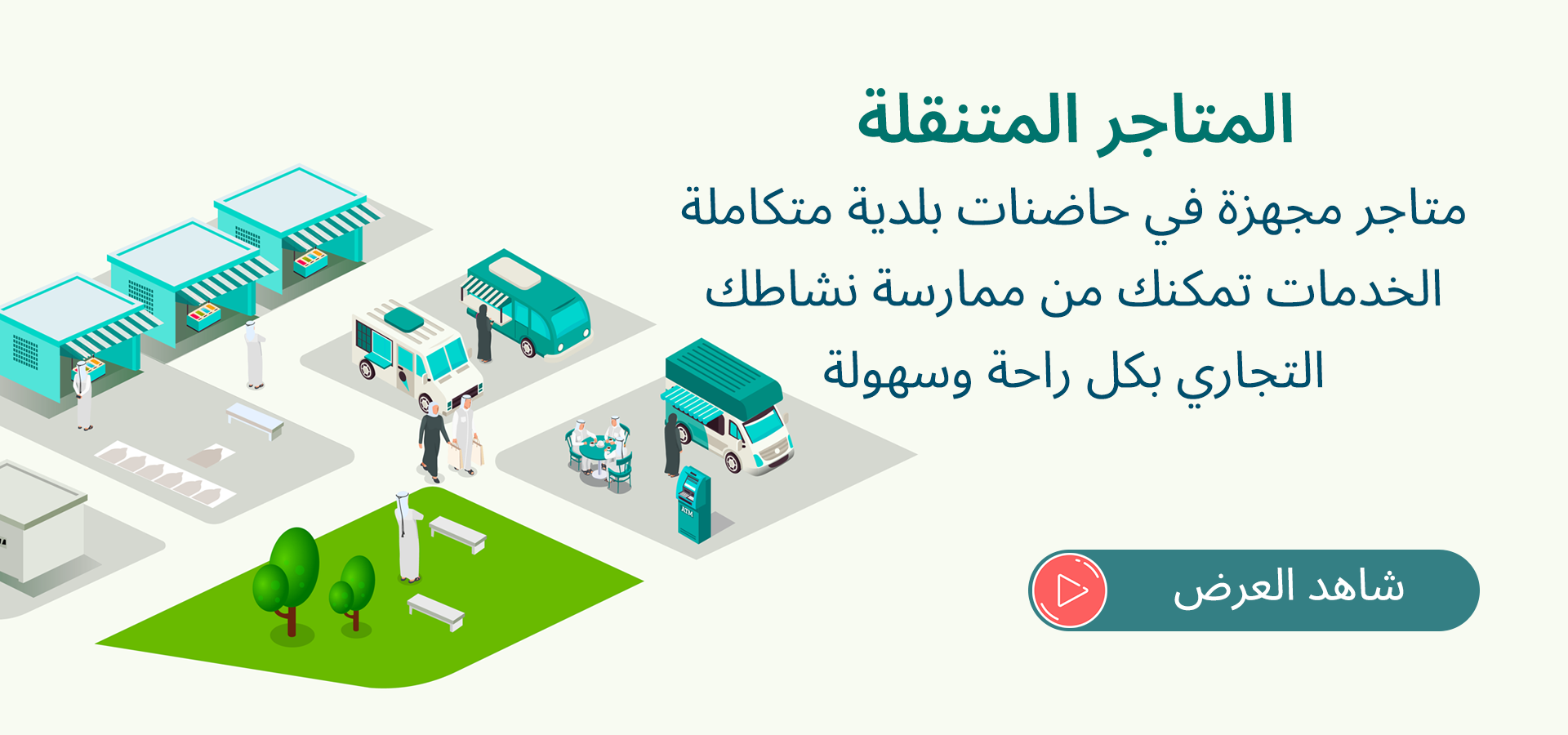 المتاجر المتنقلة

متاجر مجهزة في حاضنات بلدية متكاملة الخدمات تمكنك من ممارسة نشاطك التجاري بكل راحة وسهولة

شاهد العرض

ATM